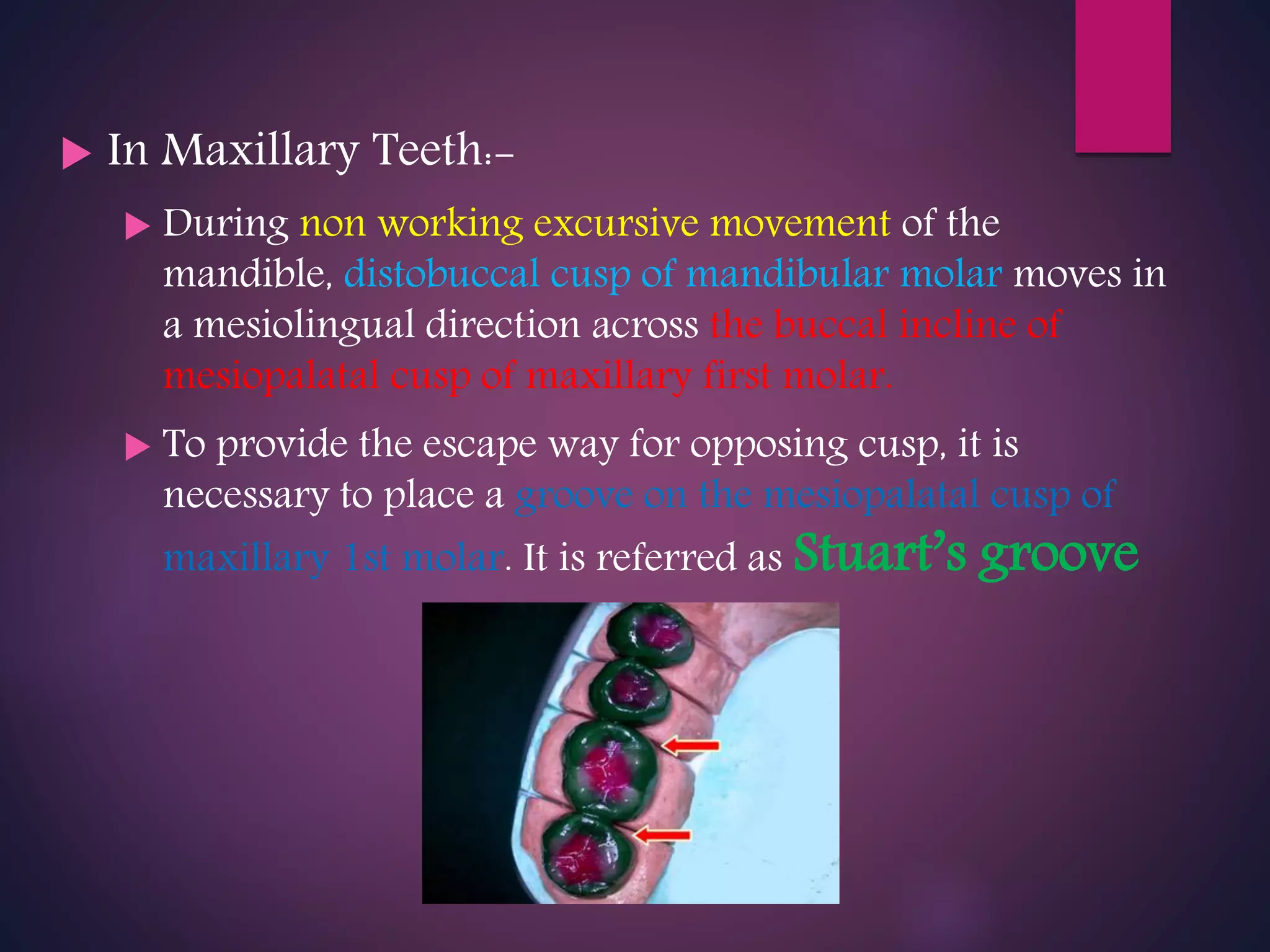 In Maxillary Teeth:-

During non working excursive movement of the mandible, distobuccal cusp of mandibular molar moves in a mesiolingual direction across the buccal incline of mesiopalatal cusp of maxillary first molar.

To provide the escape way for opposing cusp, it is necessary to place a groove on the mesiopalatal cusp of maxillary 1st molar. It is referred as Stuart's groove